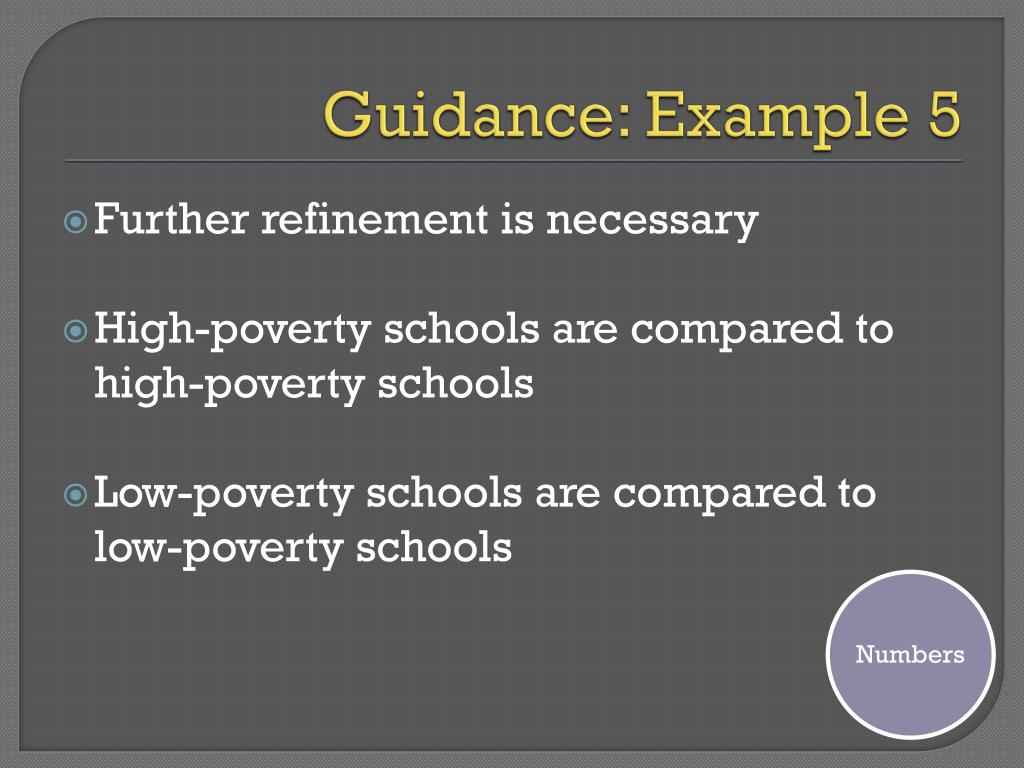 Guidance: Example 5

Further refinement is necessary

High-poverty schools are compared to high-poverty schools

Low-poverty schools are compared to low-poverty schools

Numbers